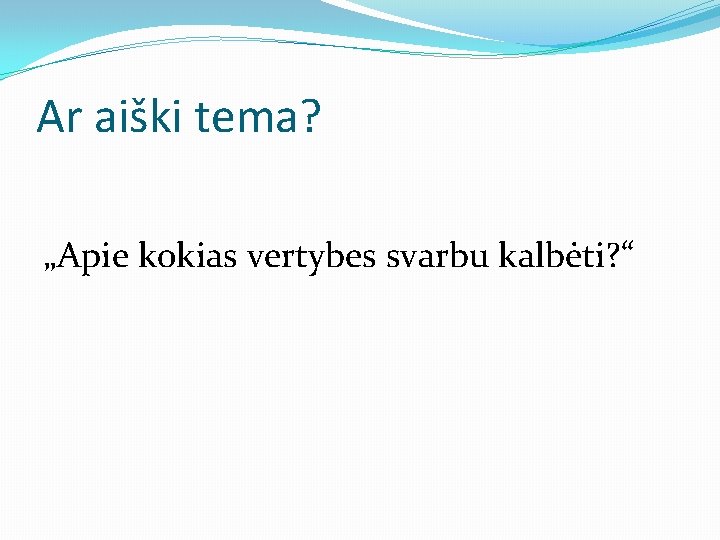 Ar aiški tema?

„Apie kokias vertybes svarbu kalbėti?“